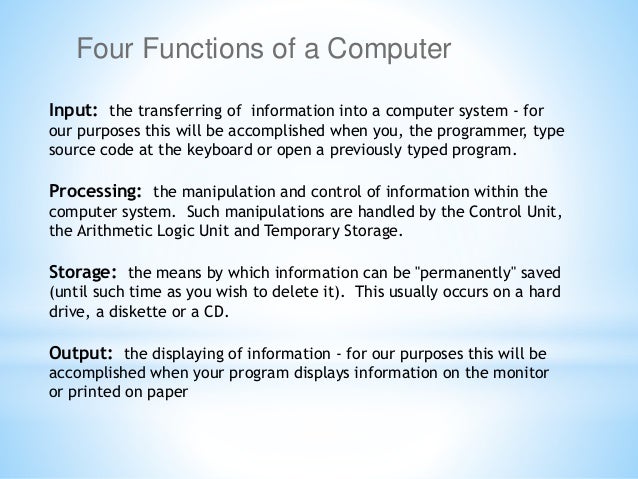 Four Functions of a Computer

Input: the transferring of information into a computer system - for our purposes this will be accomplished when you, the programmer, type source code at the keyboard or open a previously typed program.

Processing: the manipulation and control of information within the computer system. Such manipulations are handled by the Control Unit, the Arithmetic Logic Unit and Temporary Storage.

Storage: the means by which information can be "permanently" saved (until such time as you wish to delete it). This usually occurs on a hard drive, a diskette or a CD.

Output: the displaying of information - for our purposes this will be accomplished when your program displays information on the monitor or printed on paper